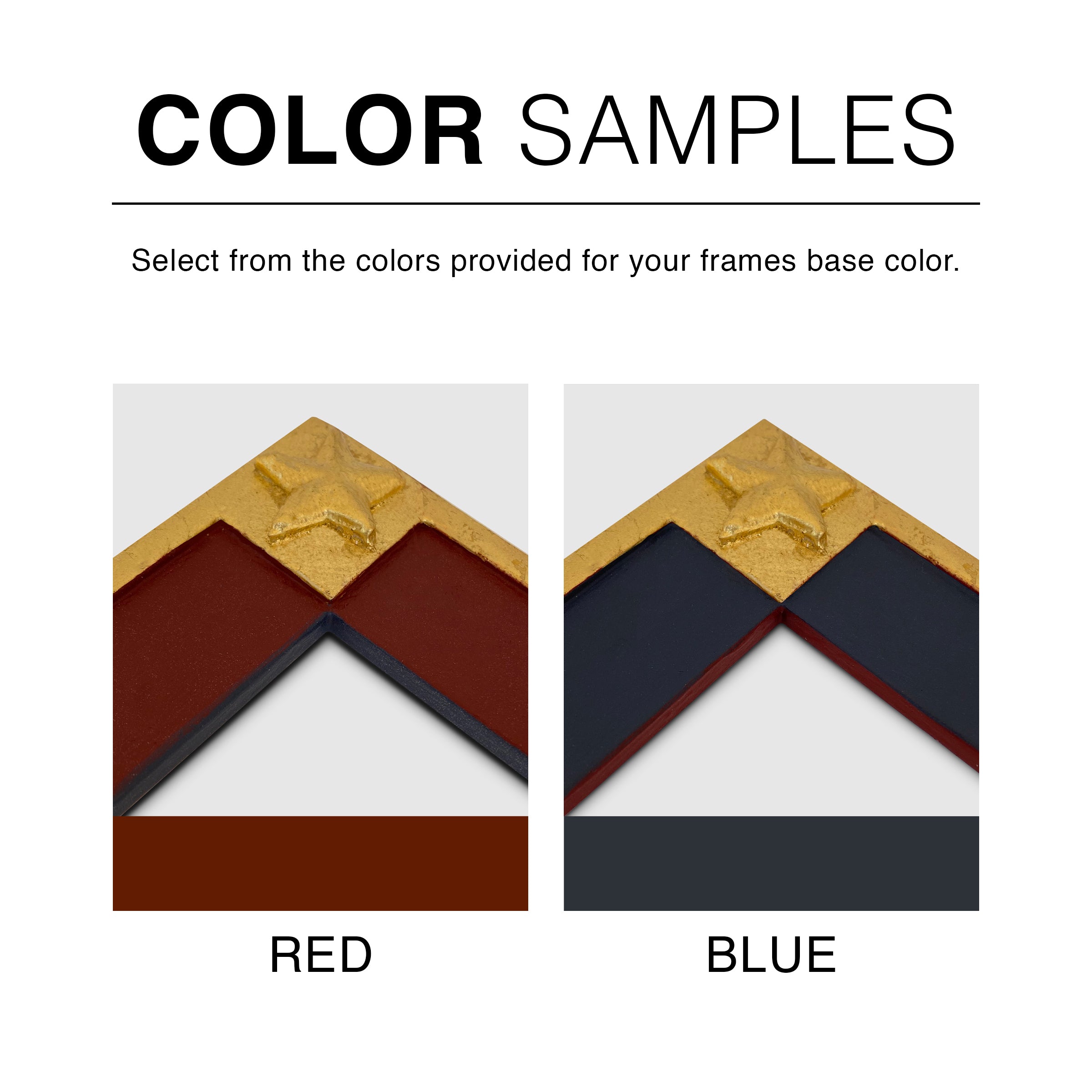 COLOR SAMPLES

Select from the colors provided for your frames base color.

RED

BLUE